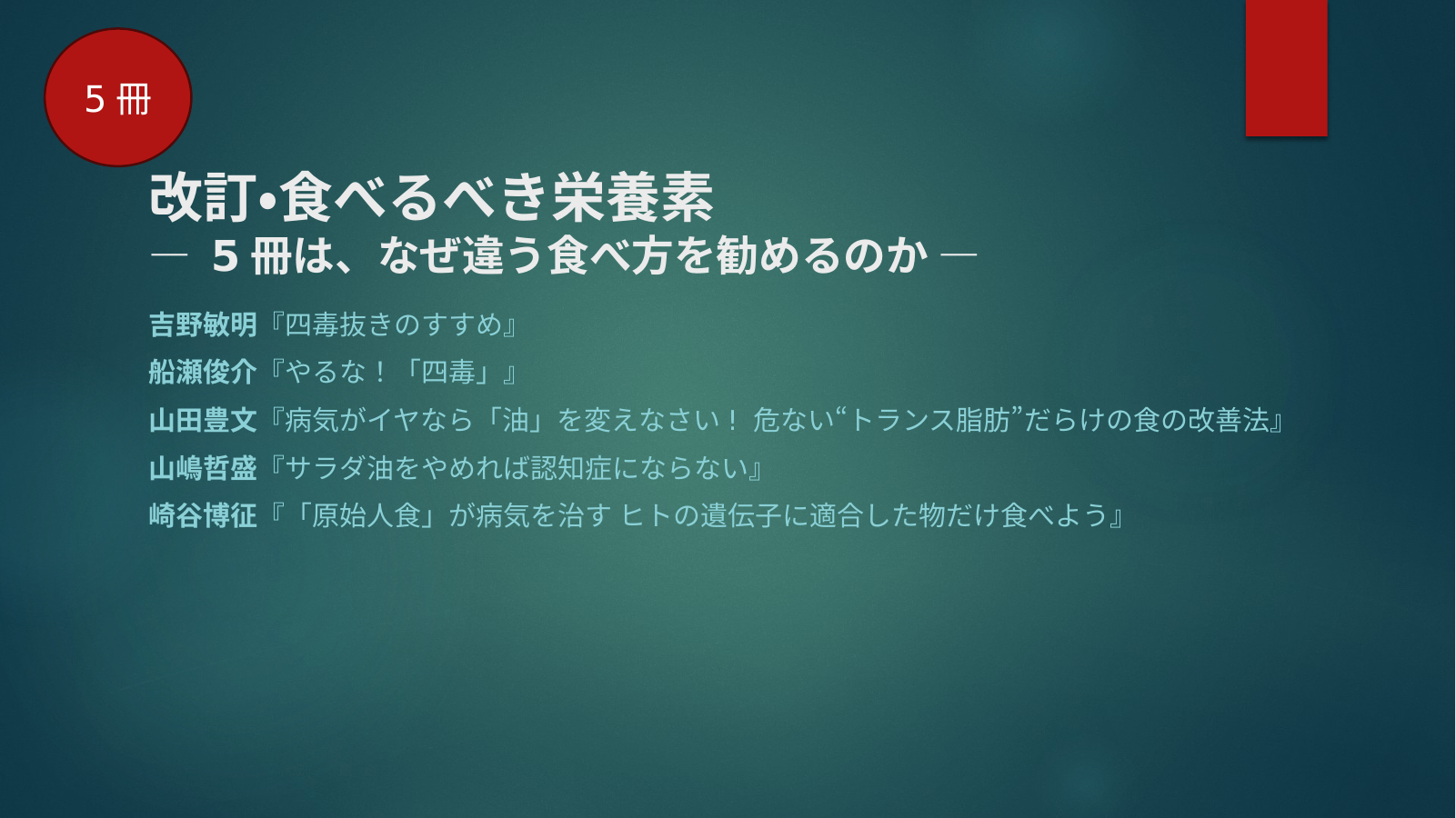 5 冊

改訂•食べるべき栄養素
— 5 冊は、なぜ違う食べ方を勧めるのか —

吉野敏明『四毒抜きのすすめ』

船瀬俊介『やるな！「四毒」』

山田豊文『病気がイヤなら「油」を変えなさい！ 危ない“トランス脂肪”だらけの食の改善法』

山嶋哲盛『サラダ油をやめれば認知症にならない』

崎谷博征『「原始人食」が病気を治す ヒトの遺伝子に適合した物だけ食べよう』